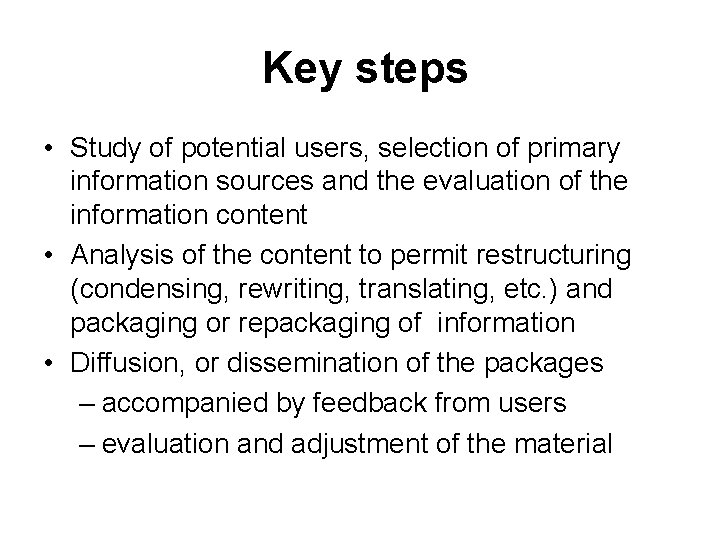 Key steps

• Study of potential users, selection of primary information sources and the evaluation of the information content
• Analysis of the content to permit restructuring (condensing, rewriting, translating, etc.) and packaging or repackaging of information
• Diffusion, or dissemination of the packages
– accompanied by feedback from users
– evaluation and adjustment of the material